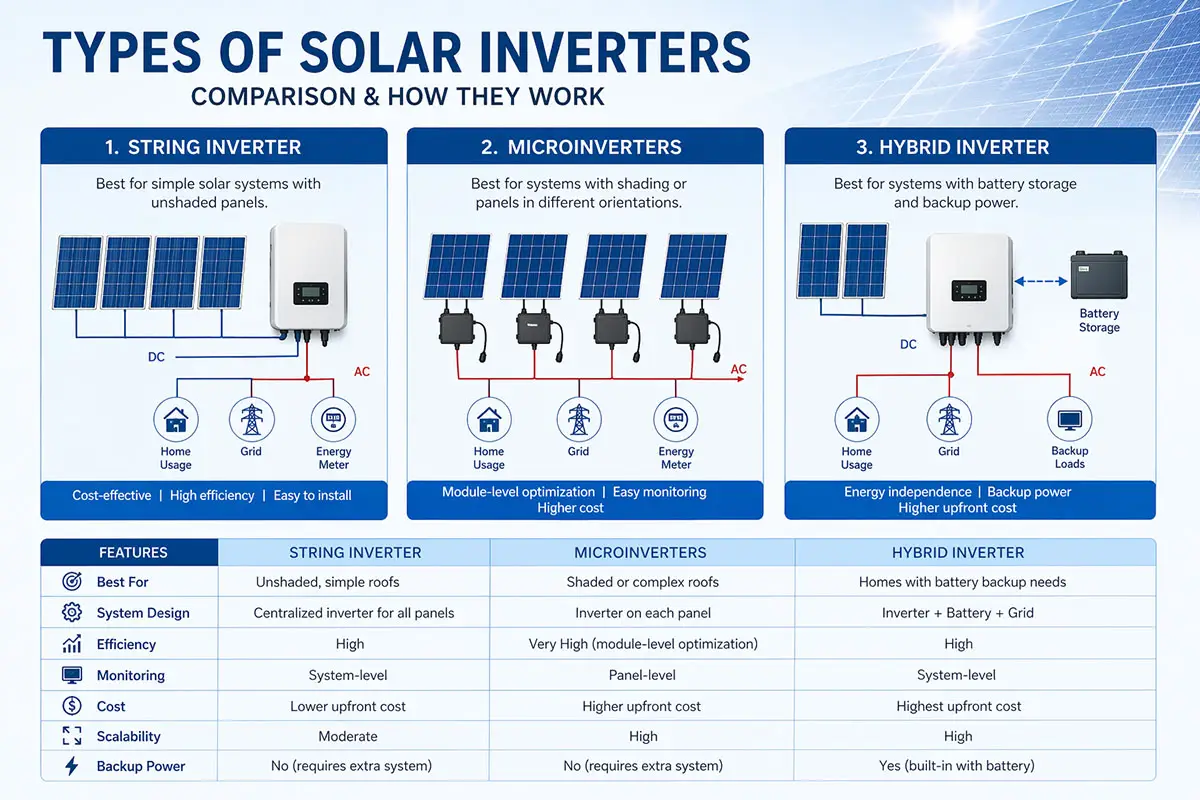 TYPES OF SOLAR INVERTERS
COMPARISON & HOW THEY WORK

1. STRING INVERTER
Best for simple solar systems with unshaded panels.
DC
AC
Home Usage
Grid
Energy Meter
Cost-effective | High efficiency | Easy to install

2. MICROINVERTERS
Best for systems with shading or panels in different orientations.
AC
Home Usage
Grid
Energy Meter
Module-level optimization | Easy monitoring
Higher cost

3. HYBRID INVERTER
Best for systems with battery storage and backup power.
Battery Storage
DC
AC
Home Usage
Grid
Backup Loads
Energy independence | Backup power
Higher upfront cost

| FEATURES | STRING INVERTER | MICROINVERTERS | HYBRID INVERTER |
|---|---|---|---|
| Best For | Unshaded, simple roofs | Shaded or complex roofs | Homes with battery backup needs |
| System Design | Centralized inverter for all panels | Inverter on each panel | Inverter + Battery + Grid |
| Efficiency | High | Very High (module-level optimization) | High |
| Monitoring | System-level | Panel-level | System-level |
| Cost | Lower upfront cost | Higher upfront cost | Highest upfront cost |
| Scalability | Moderate | High | High |
| Backup Power | No (requires extra system) | No (requires extra system) | Yes (built-in with battery) |